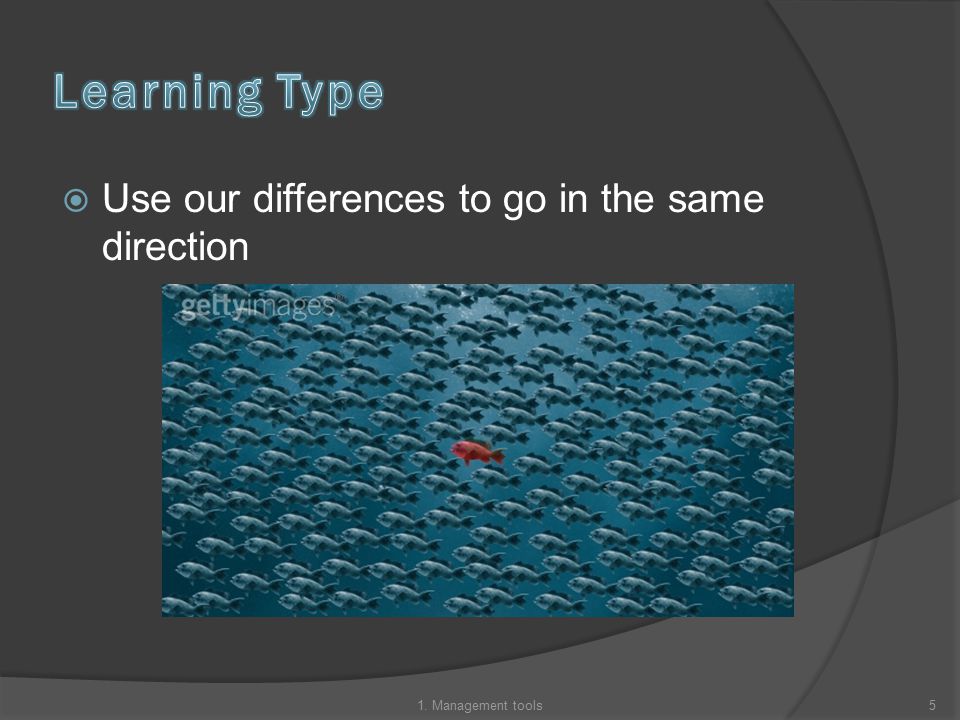 Learning Type

Use our differences to go in the same direction

gettyimages

1. Management tools

5